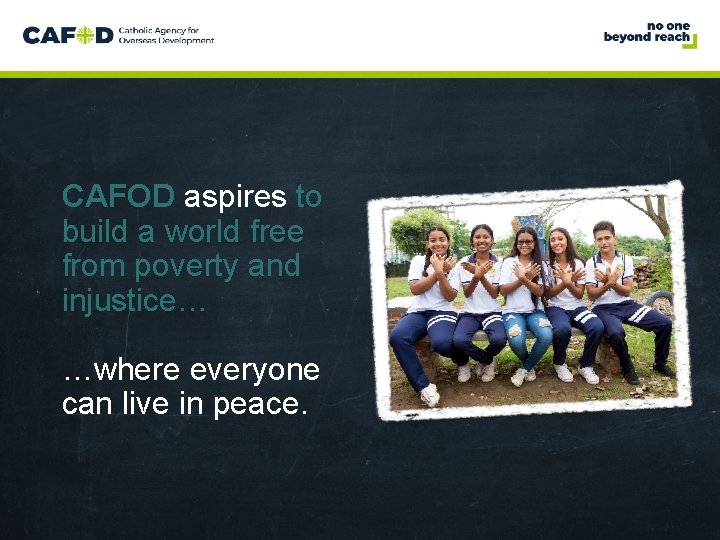 CAFOD Catholic Agency for Overseas Development

no one beyond reach

CAFOD aspires to build a world free from poverty and injustice…

…where everyone can live in peace.